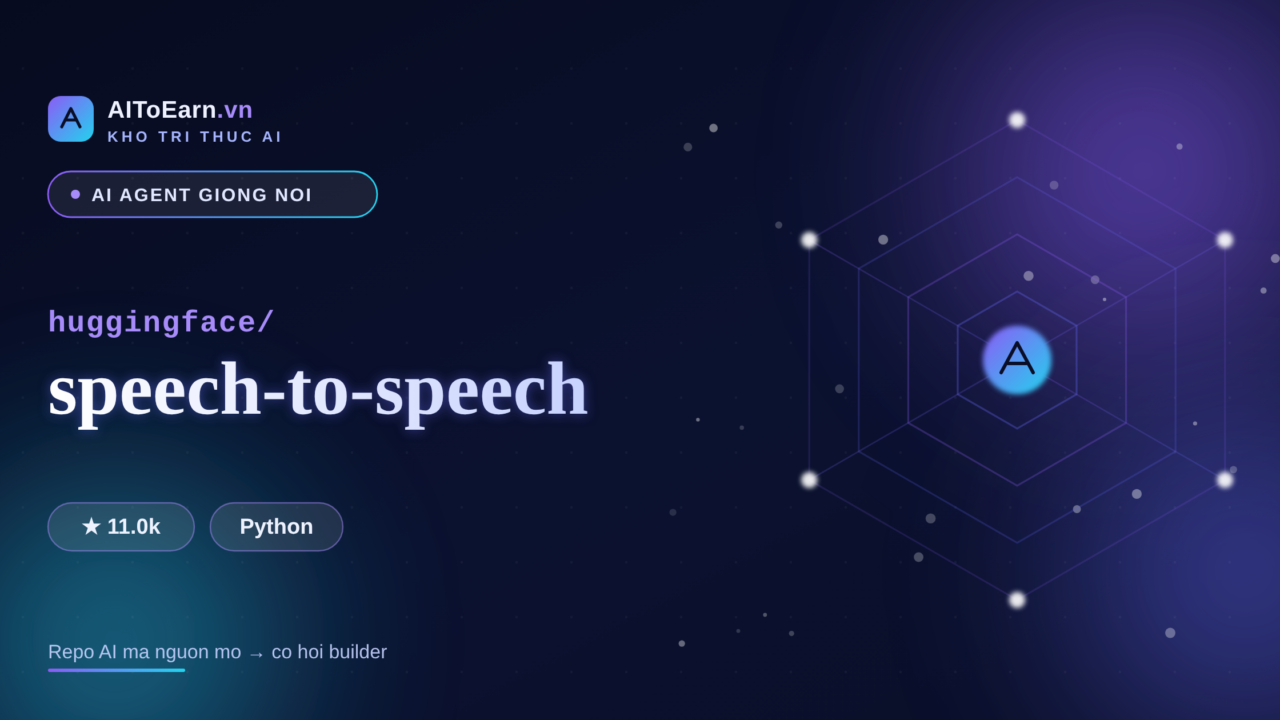 AIToEarn.vn
KHO TRI THUC AI

AI AGENT GIONG NOI

huggingface/
speech-to-speech

★ 11.0k
Python

Repo AI ma nguon mo → co hoi builder